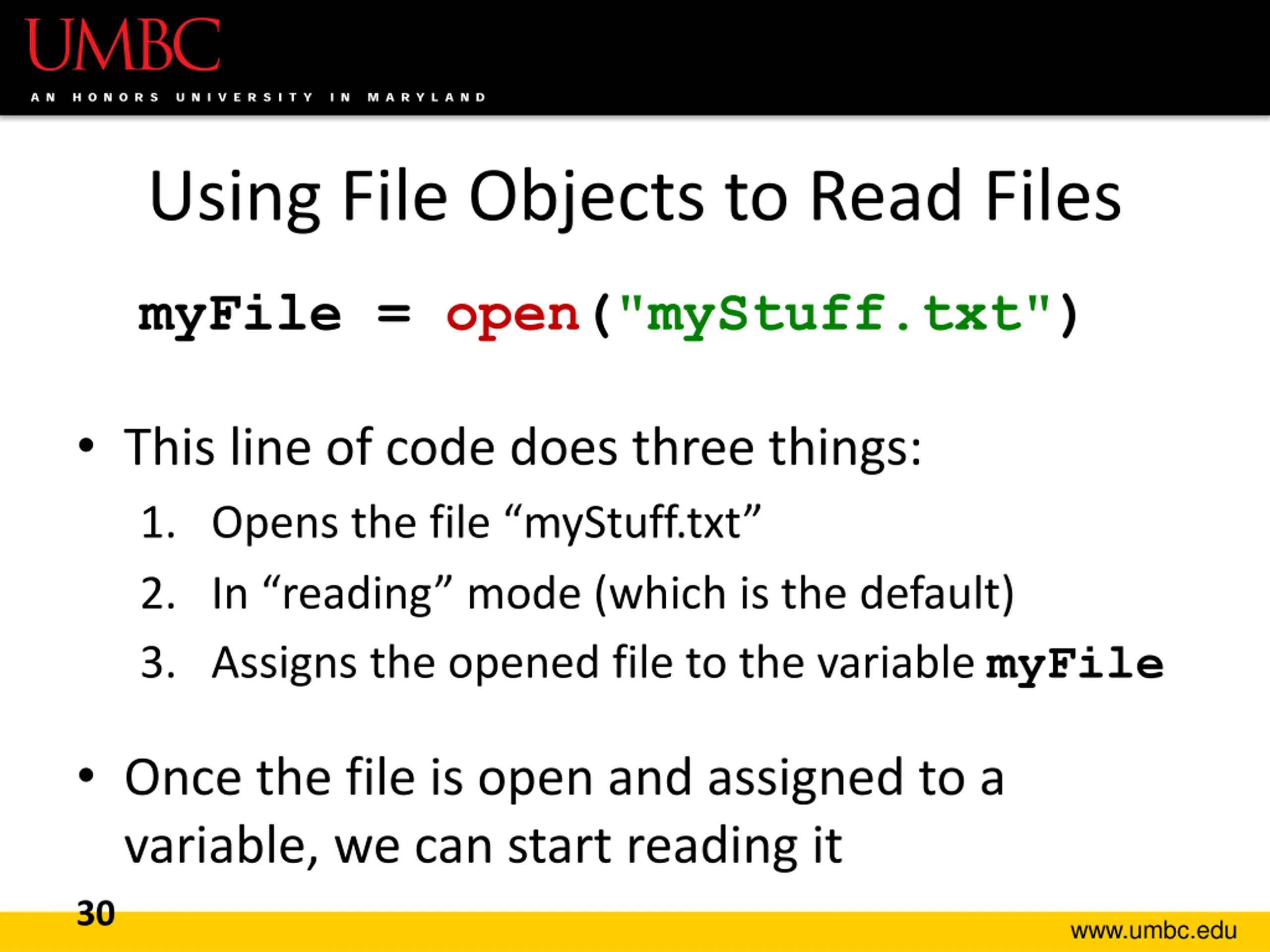 UMBC
AN HONORS UNIVERSITY IN MARYLAND

Using File Objects to Read Files

myFile = open("myStuff.txt")

• This line of code does three things:
1. Opens the file “myStuff.txt”
2. In “reading” mode (which is the default)
3. Assigns the opened file to the variable myFile

• Once the file is open and assigned to a variable, we can start reading it

30

www.umbc.edu